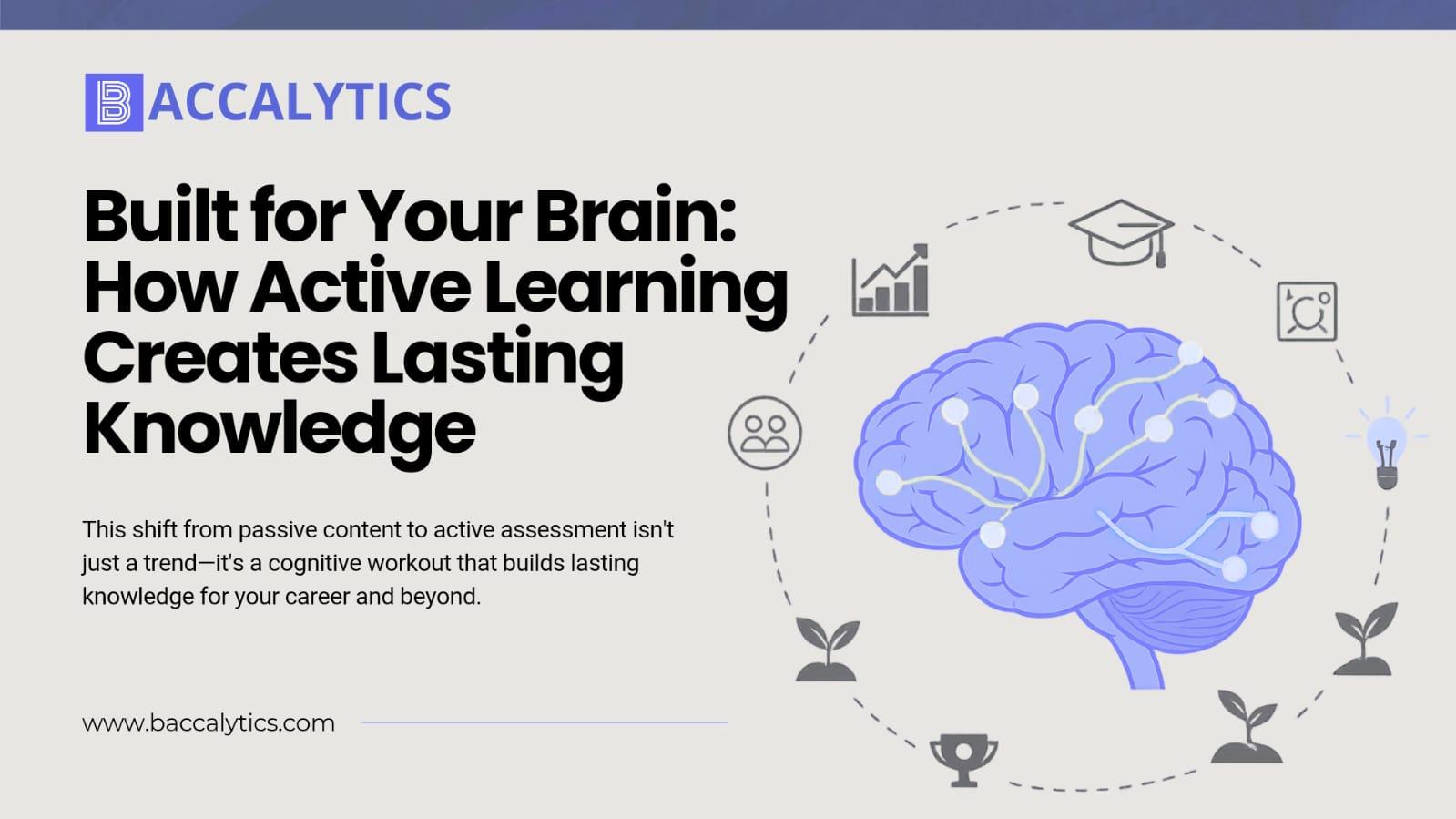 BACCALYTICS

Built for Your Brain: How Active Learning Creates Lasting Knowledge

This shift from passive content to active assessment isn't just a trend—it's a cognitive workout that builds lasting knowledge for your career and beyond.

www.baccalytics.com